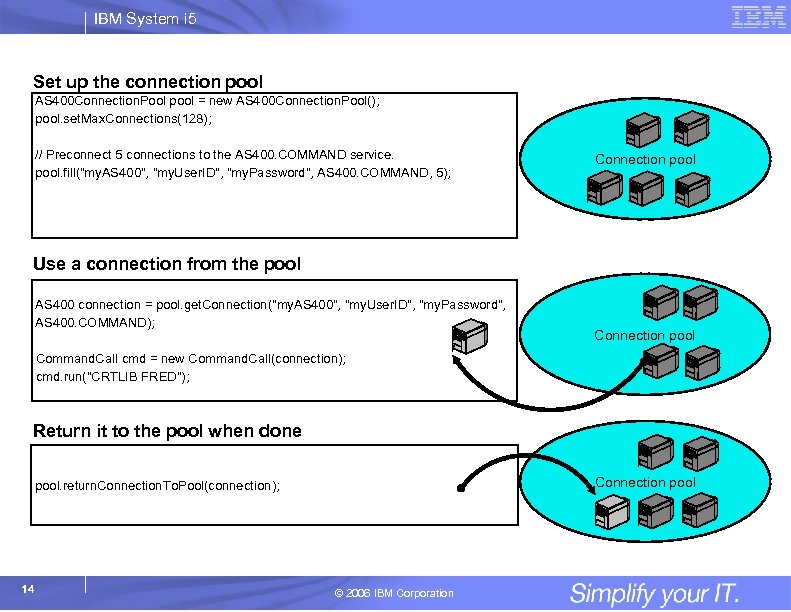 IBM System i5

IBM

Set up the connection pool

AS400ConnectionPool pool = new AS400ConnectionPool();
pool.setMaxConnections(128);

// Preconnect 5 connections to the AS400.COMMAND service.
pool.fill("myAS400", "myUserID", "myPassword", AS400.COMMAND, 5);

Connection pool

Use a connection from the pool

AS400 connection = pool.getConnection("myAS400", "myUserID", "myPassword", AS400.COMMAND);

CommandCall cmd = new CommandCall(connection);
cmd.run("CRTLIB FRED");

Connection pool

Return it to the pool when done

pool.returnConnectionToPool(connection);

Connection pool

14

© 2006 IBM Corporation

Simplify your IT.